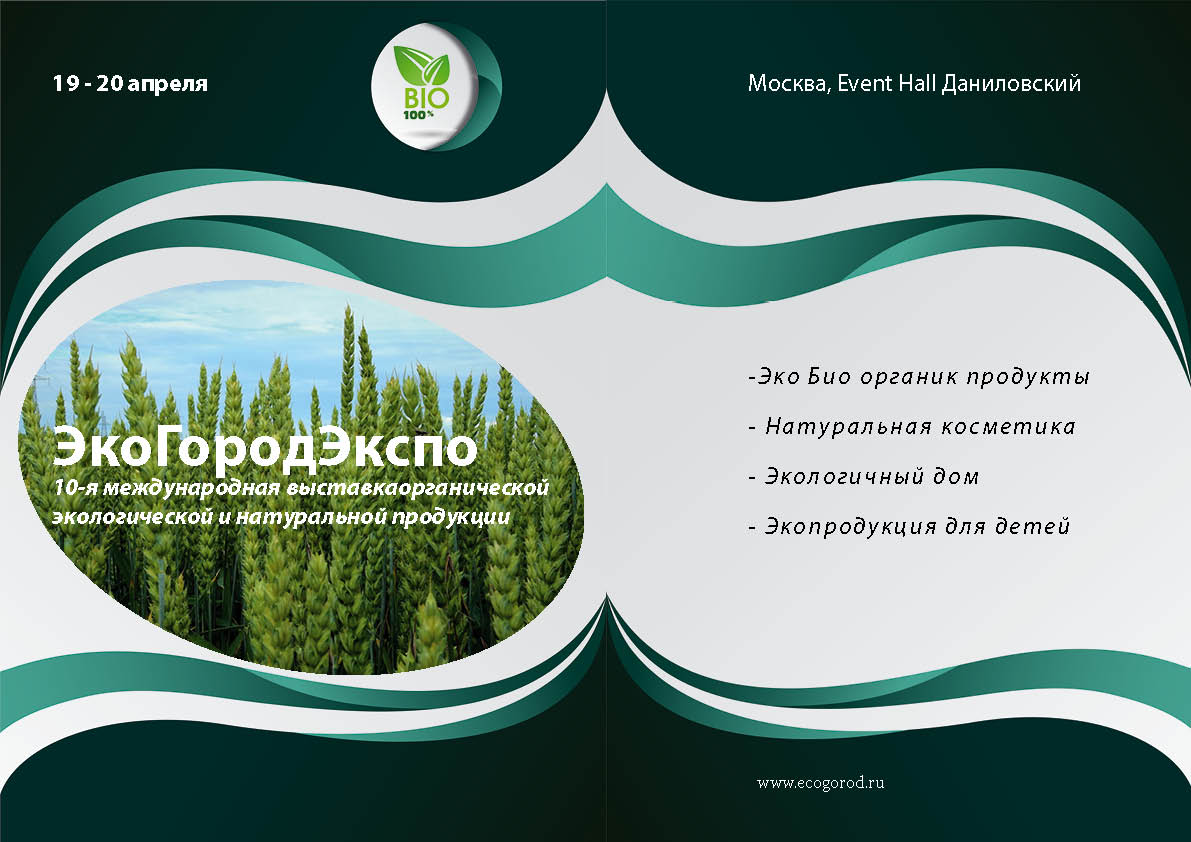 19 - 20 апреля

BIO
100%

Москва, Event Hall Даниловский

ЭкоГородЭкспо
10-я международная выставкаорганической экологической и натуральной продукции

-Эко Био органик продукты
- Натуральная косметика
- Экологичный дом
- Экопродукция для детей

www.ecogorod.ru